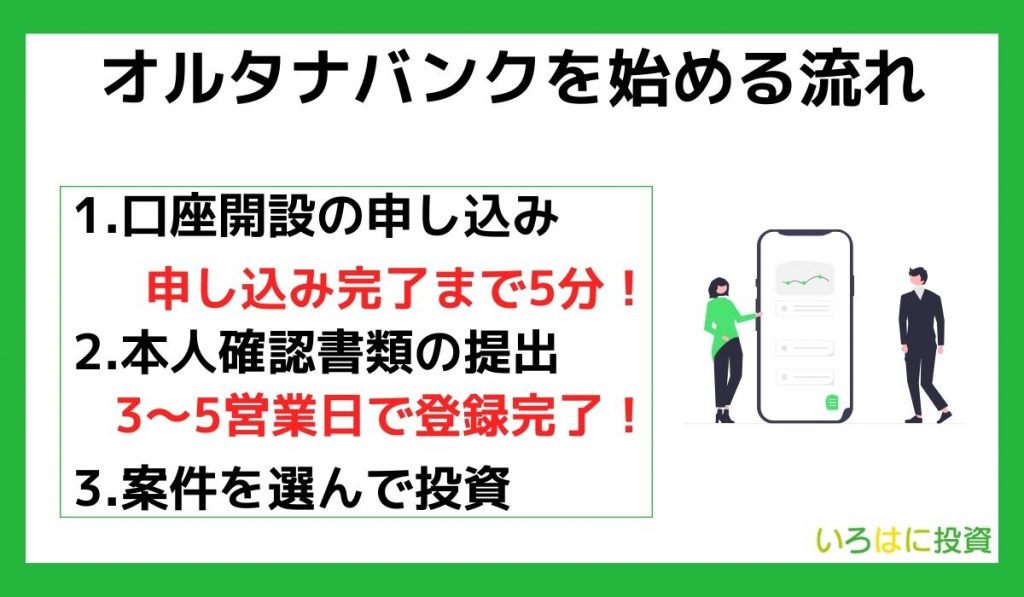 オルタナバンクを始める流れ

1.口座開設の申し込み

申し込み完了まで5分！

2.本人確認書類の提出

3〜5営業日で登録完了！

3.案件を選んで投資

いろはに投資